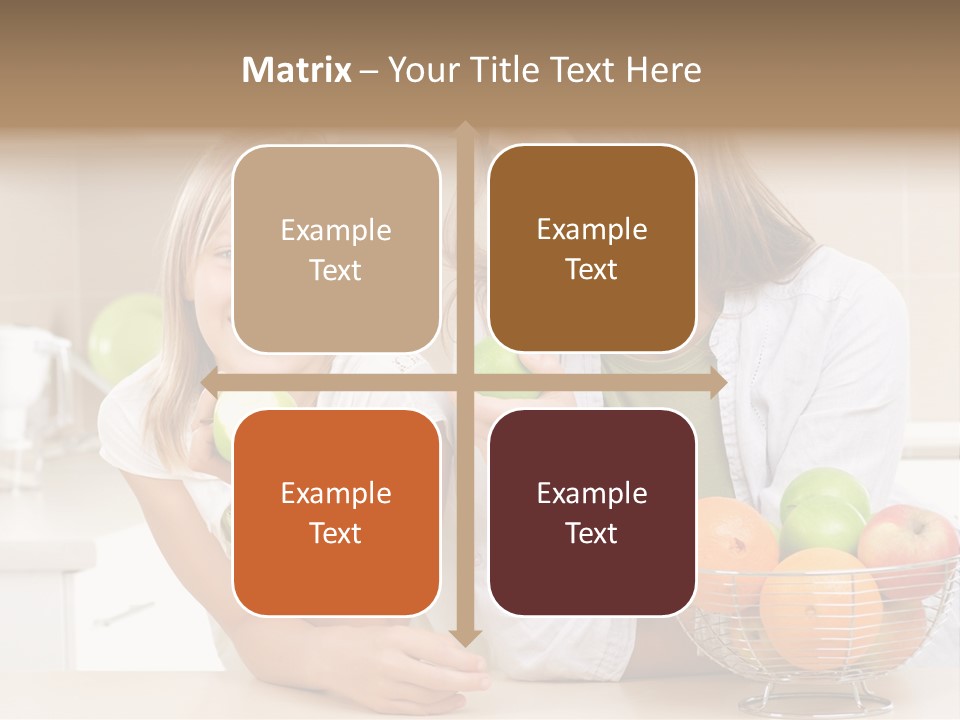 Matrix – Your Title Text Here

Example Text

Example Text

Example Text

Example Text